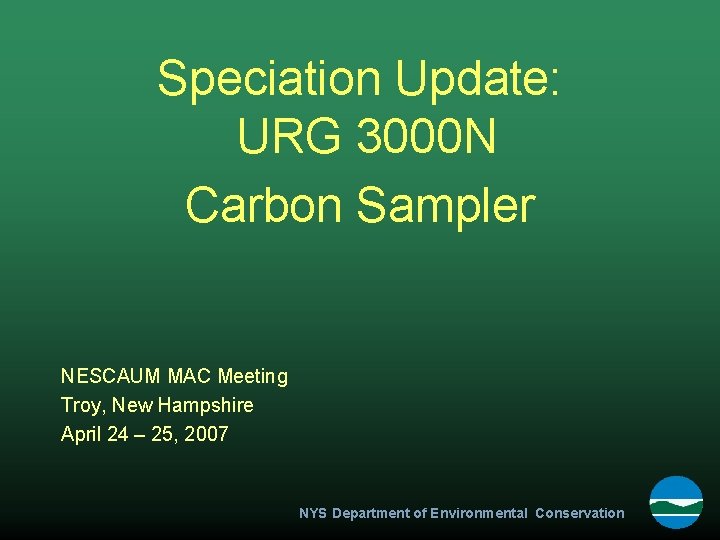 Speciation Update:
URG 3000N
Carbon Sampler

NESCAUM MAC Meeting
Troy, New Hampshire
April 24 – 25, 2007

NYS Department of Environmental Conservation